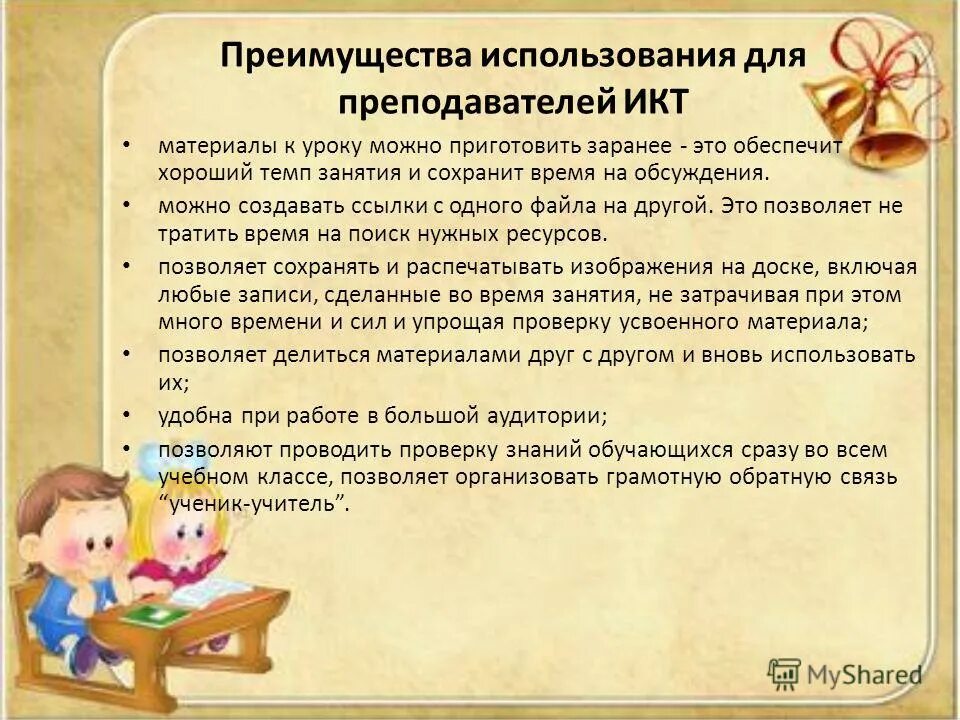 Преимущества использования для преподавателей ИКТ

• материалы к уроку можно приготовить заранее - это обеспечит хороший темп занятия и сохранит время на обсуждения.
• можно создавать ссылки с одного файла на другой. Это позволяет не тратить время на поиск нужных ресурсов.
• позволяет сохранять и распечатывать изображения на доске, включая любые записи, сделанные во время занятия, не затрачивая при этом много времени и сил и упрощая проверку усвоенного материала;
• позволяет делиться материалами друг с другом и вновь использовать их;
• удобна при работе в большой аудитории;
• позволяют проводить проверку знаний обучающихся сразу во всем учебном классе, позволяет организовать грамотную обратную связь "ученик-учитель".

MyShared